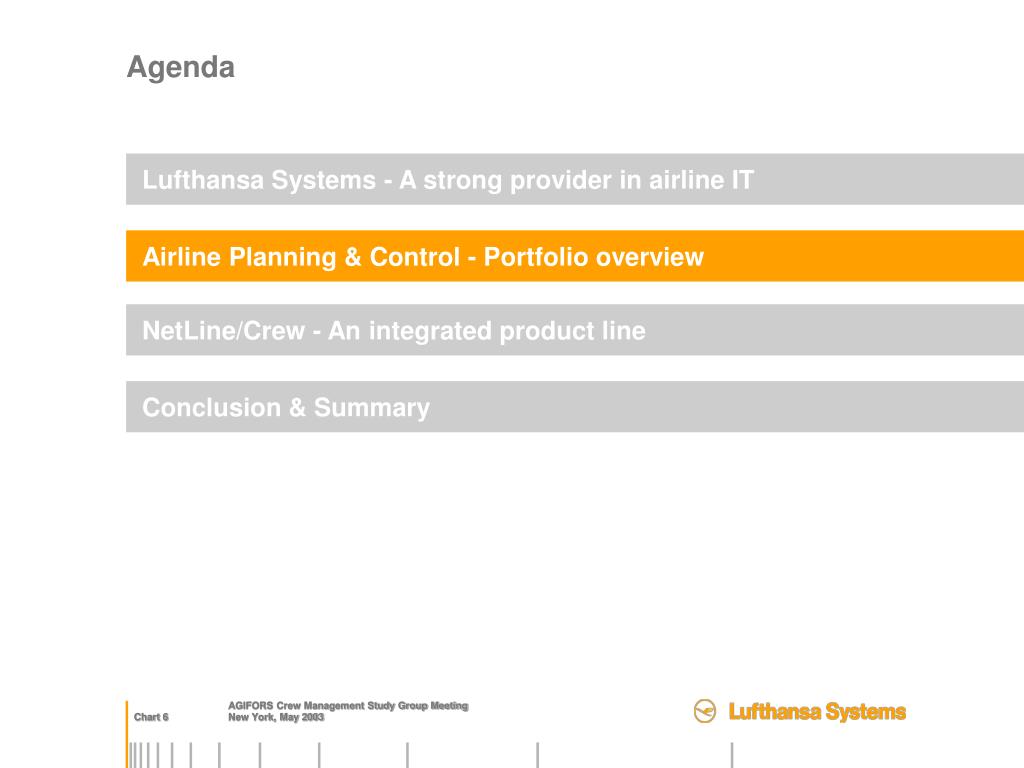 Agenda

Lufthansa Systems - A strong provider in airline IT

Airline Planning & Control - Portfolio overview

NetLine/Crew - An integrated product line

Conclusion & Summary

Chart 6

AGIFORS Crew Management Study Group Meeting
New York, May 2003

Lufthansa Systems